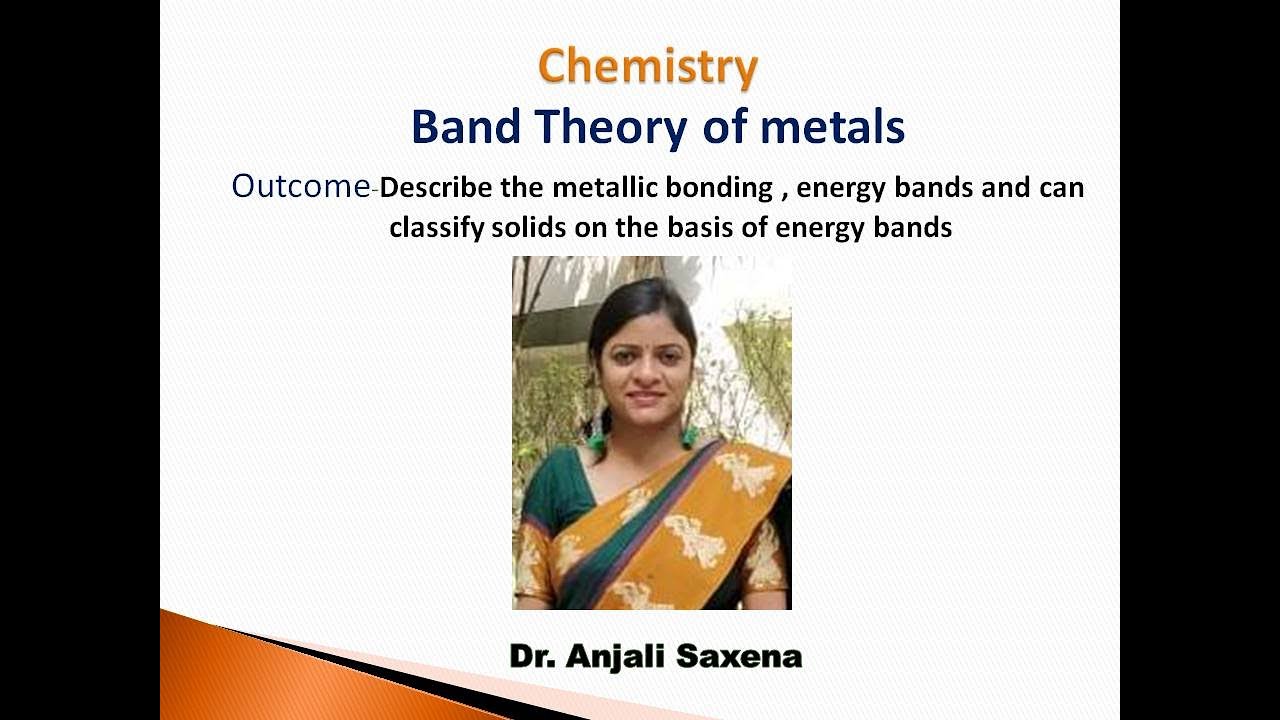 Chemistry
Band Theory of metals

Outcome-Describe the metallic bonding , energy bands and can classify solids on the basis of energy bands

Dr. Anjali Saxena